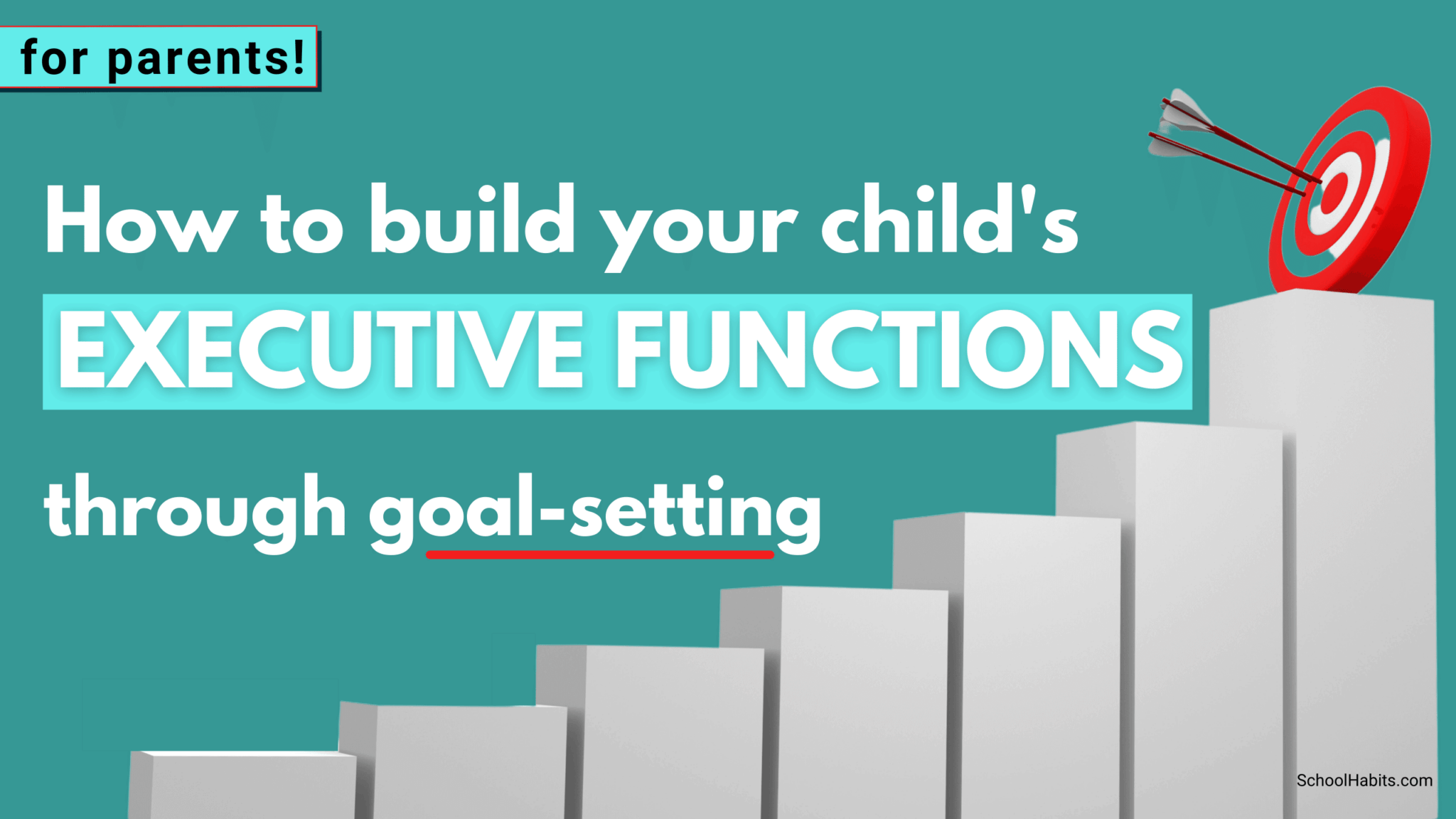 for parents!

How to build your child's EXECUTIVE FUNCTIONS through goal-setting

SchoolHabits.com